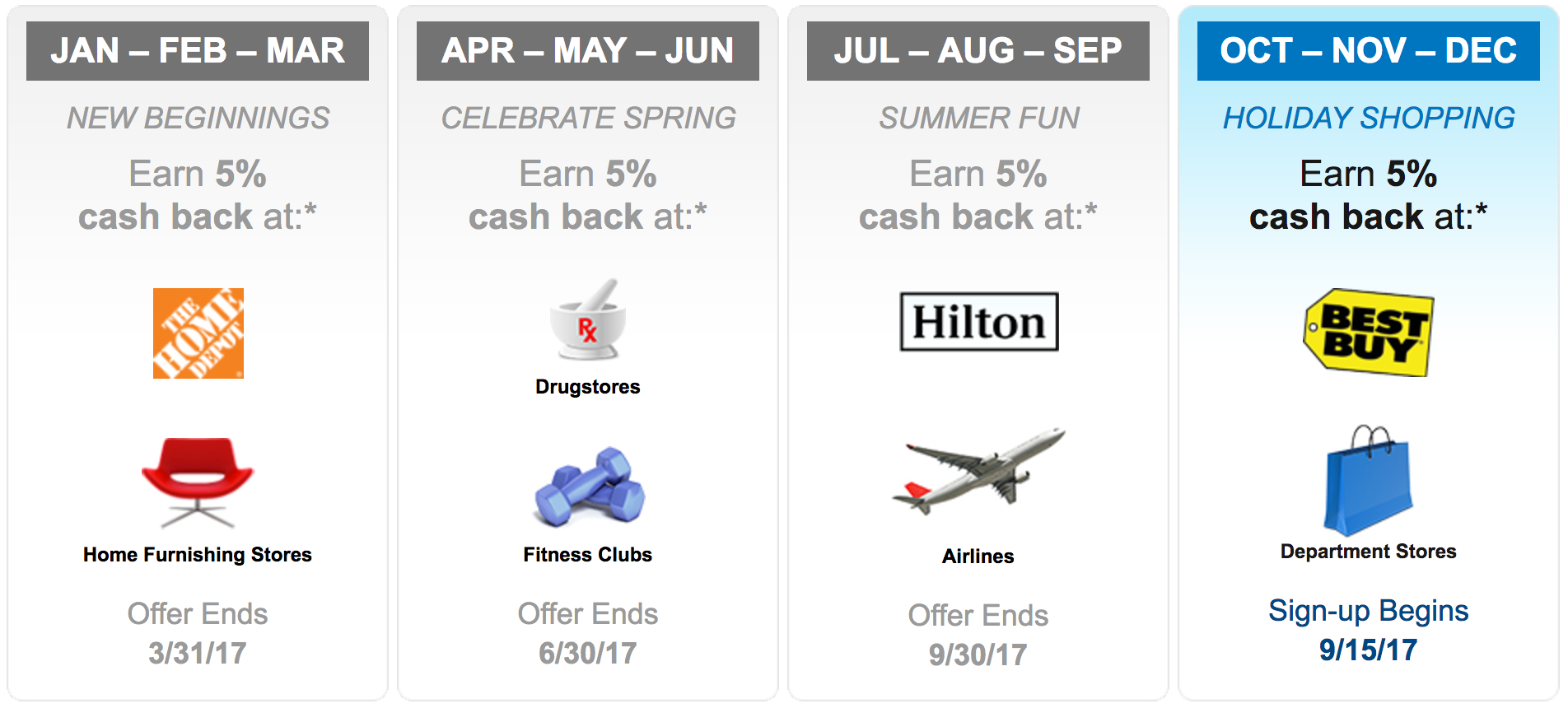 JAN – FEB – MAR

NEW BEGINNINGS

Earn 5% cash back at:*

THE HOME DEPOT

Home Furnishing Stores

Offer Ends 3/31/17

APR – MAY – JUN

CELEBRATE SPRING

Earn 5% cash back at:*

Rx

Drugstores

Fitness Clubs

Offer Ends 6/30/17

JUL – AUG – SEP

SUMMER FUN

Earn 5% cash back at:*

Hilton

Airlines

Offer Ends 9/30/17

OCT – NOV – DEC

HOLIDAY SHOPPING

Earn 5% cash back at:*

BEST BUY

Department Stores

Sign-up Begins 9/15/17